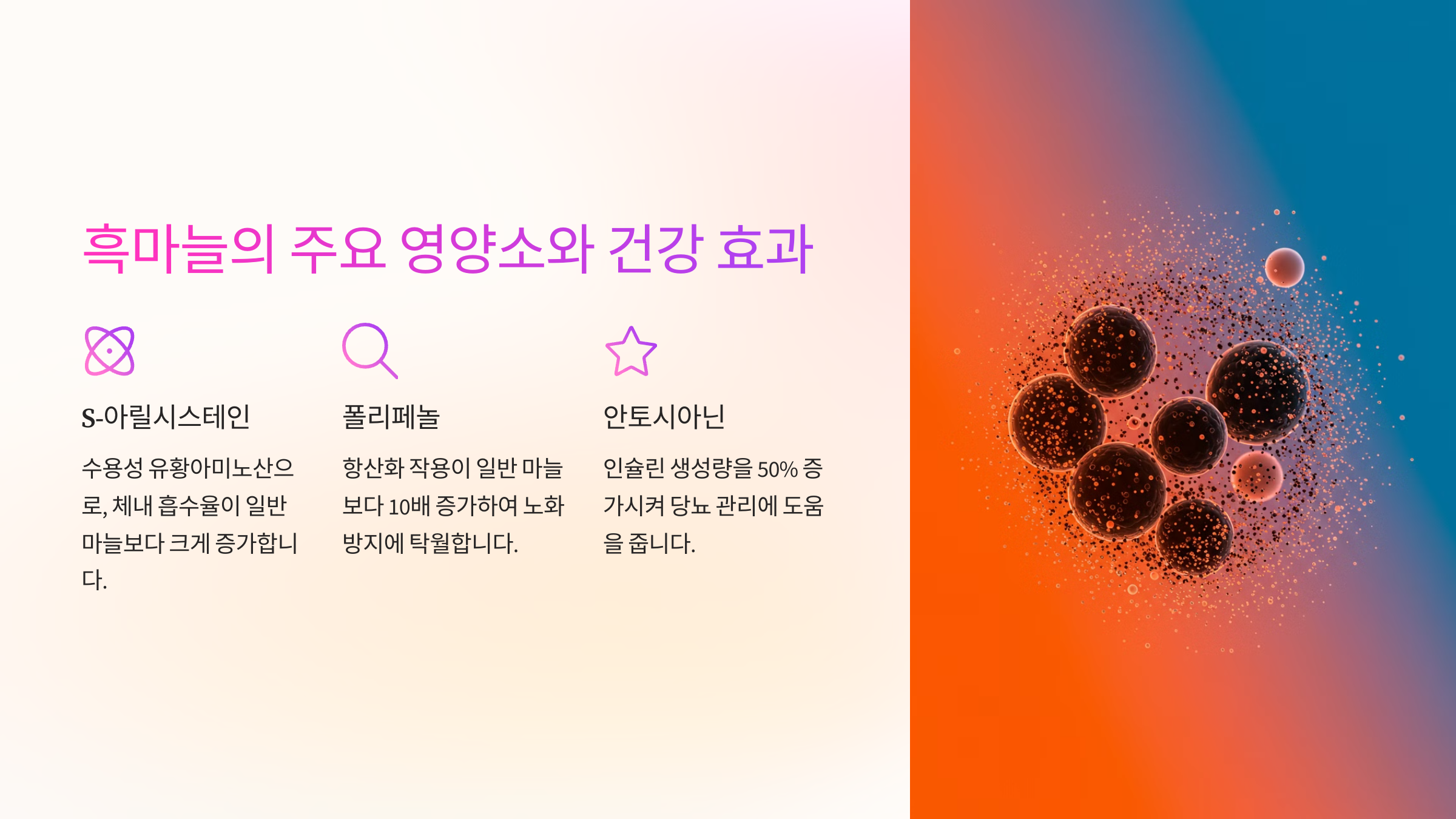 흑마늘의 주요 영양소와 건강 효과

S-아릴시스테인

수용성 유황아미노산으로, 체내 흡수율이 일반 마늘보다 크게 증가합니다.

폴리페놀

항산화 작용이 일반 마늘보다 10배 증가하여 노화 방지에 탁월합니다.

안토시아닌

인슐린 생성량을 50% 증가시켜 당뇨 관리에 도움을 줍니다.